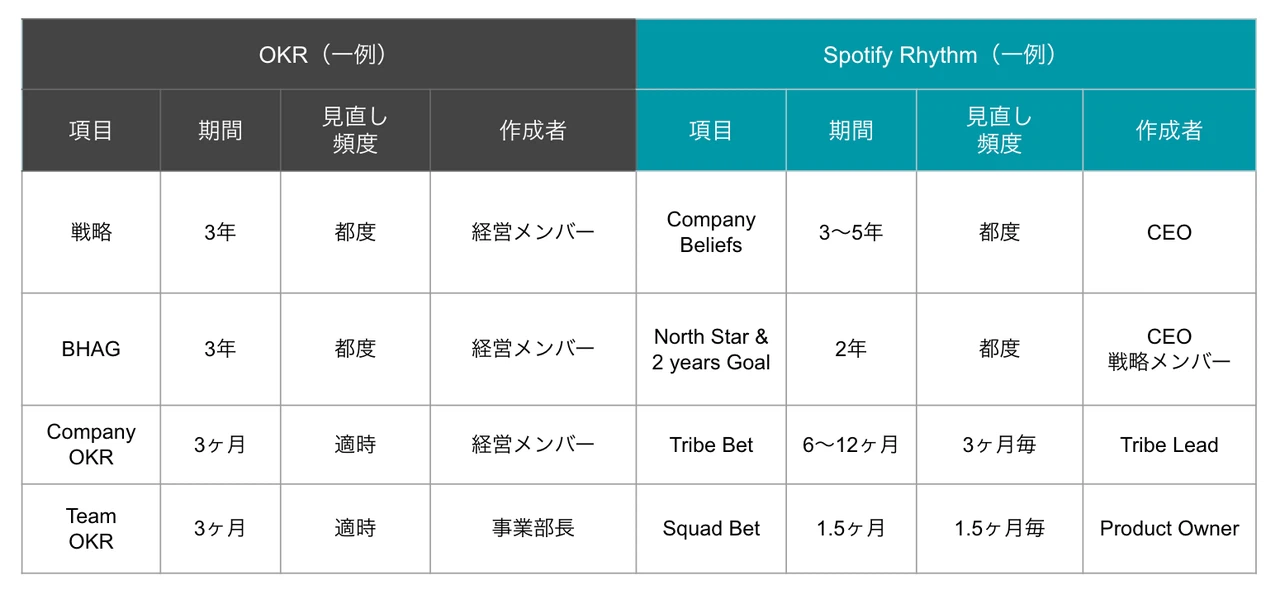 | OKR（一例） | | | | Spotify Rhythm（一例） | | | |
|---|---|---|---|---|---|---|---|
| 項目 | 期間 | 見直し頻度 | 作成者 | 項目 | 期間 | 見直し頻度 | 作成者 |
| 戦略 | 3年 | 都度 | 経営メンバー | Company Beliefs | 3〜5年 | 都度 | CEO |
| BHAG | 3年 | 都度 | 経営メンバー | North Star & 2 years Goal | 2年 | 都度 | CEO 戦略メンバー |
| Company OKR | 3ヶ月 | 適時 | 経営メンバー | Tribe Bet | 6〜12ヶ月 | 3ヶ月毎 | Tribe Lead |
| Team OKR | 3ヶ月 | 適時 | 事業部長 | Squad Bet | 1.5ヶ月 | 1.5ヶ月毎 | Product Owner |